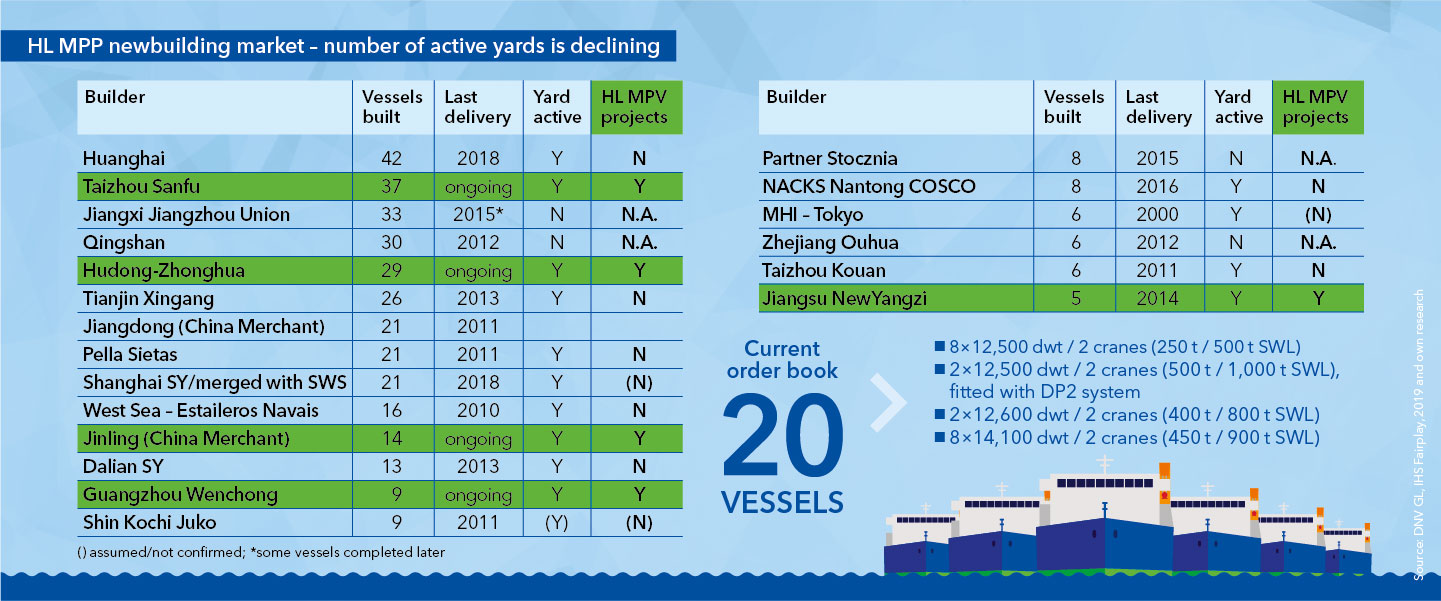 HL MPP newbuilding market – number of active yards is declining

| Builder | Vessels built | Last delivery | Yard active | HL MPV projects |
|---|---|---|---|---|
| Huanghai | 42 | 2018 | Y | N |
| Taizhou Sanfu | 37 | ongoing | Y | Y |
| Jiangxi Jiangzhou Union | 33 | 2015* | N | N.A. |
| Qingshan | 30 | 2012 | N | N.A. |
| Hudong-Zhonghua | 29 | ongoing | Y | Y |
| Tianjin Xingang | 26 | 2013 | Y | N |
| Jiangdong (China Merchant) | 21 | 2011 | | |
| Pella Sietas | 21 | 2011 | Y | N |
| Shanghai SY/merged with SWS | 21 | 2018 | Y | (N) |
| West Sea – Estaileros Navais | 16 | 2010 | Y | N |
| Jinling (China Merchant) | 14 | ongoing | Y | Y |
| Dalian SY | 13 | 2013 | Y | N |
| Guangzhou Wenchong | 9 | ongoing | Y | Y |
| Shin Kochi Juko | 9 | 2011 | (Y) | (N) |

() assumed/not confirmed; *some vessels completed later

| Builder | Vessels built | Last delivery | Yard active | HL MPV projects |
|---|---|---|---|---|
| Partner Stocznia | 8 | 2015 | N | N.A. |
| NACKS Nantong COSCO | 8 | 2016 | Y | N |
| MHI – Tokyo | 6 | 2000 | Y | (N) |
| Zhejiang Ouhua | 6 | 2012 | N | N.A. |
| Taizhou Kouan | 6 | 2011 | Y | N |
| Jiangsu NewYangzi | 5 | 2014 | Y | Y |

Current order book
20
VESSELS

■ 8×12,500 dwt / 2 cranes (250 t / 500 t SWL)
■ 2×12,500 dwt / 2 cranes (500 t / 1,000 t SWL), fitted with DP2 system
■ 2×12,600 dwt / 2 cranes (400 t / 800 t SWL)
■ 8×14,100 dwt / 2 cranes (450 t / 900 t SWL)

Source: DNV GL, IHS Fairplay, 2019 and own research